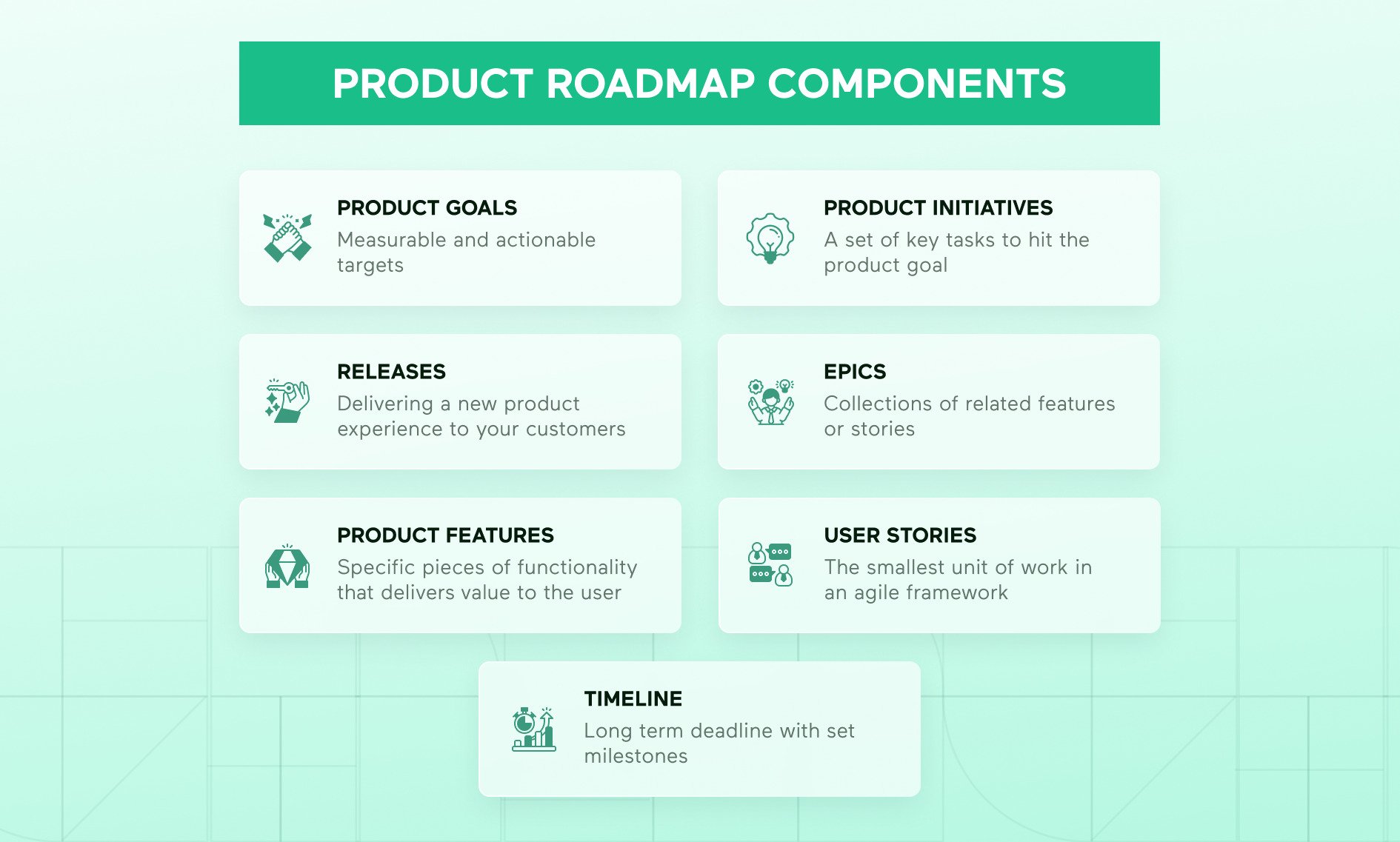 PRODUCT ROADMAP COMPONENTS

PRODUCT GOALS
Measurable and actionable targets

PRODUCT INITIATIVES
A set of key tasks to hit the product goal

RELEASES
Delivering a new product experience to your customers

EPICS
Collections of related features or stories

PRODUCT FEATURES
Specific pieces of functionality that delivers value to the user

USER STORIES
The smallest unit of work in an agile framework

TIMELINE
Long term deadline with set milestones